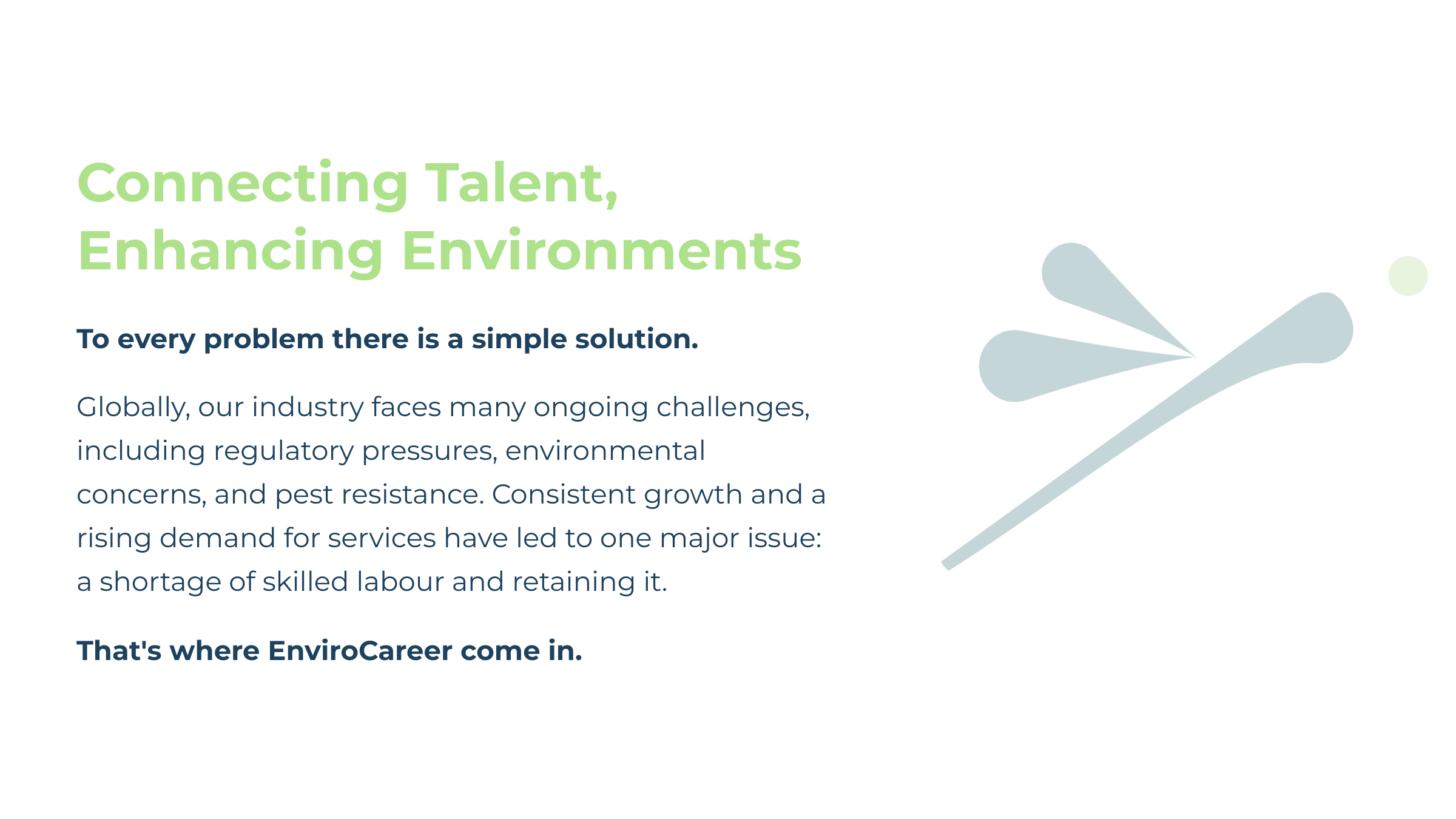 Connecting Talent,
Enhancing Environments

To every problem there is a simple solution.

Globally, our industry faces many ongoing challenges, including regulatory pressures, environmental concerns, and pest resistance. Consistent growth and a rising demand for services have led to one major issue: a shortage of skilled labour and retaining it.

That's where EnviroCareer come in.